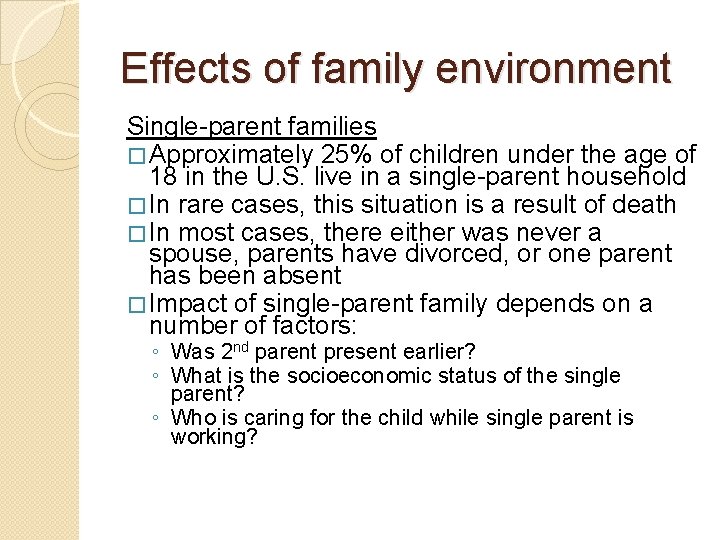 Effects of family environment

Single-parent families

□ Approximately 25% of children under the age of 18 in the U.S. live in a single-parent household

□ In rare cases, this situation is a result of death

□ In most cases, there either was never a spouse, parents have divorced, or one parent has been absent

□ Impact of single-parent family depends on a number of factors:

◦ Was 2$^{nd}$ parent present earlier?

◦ What is the socioeconomic status of the single parent?

◦ Who is caring for the child while single parent is working?